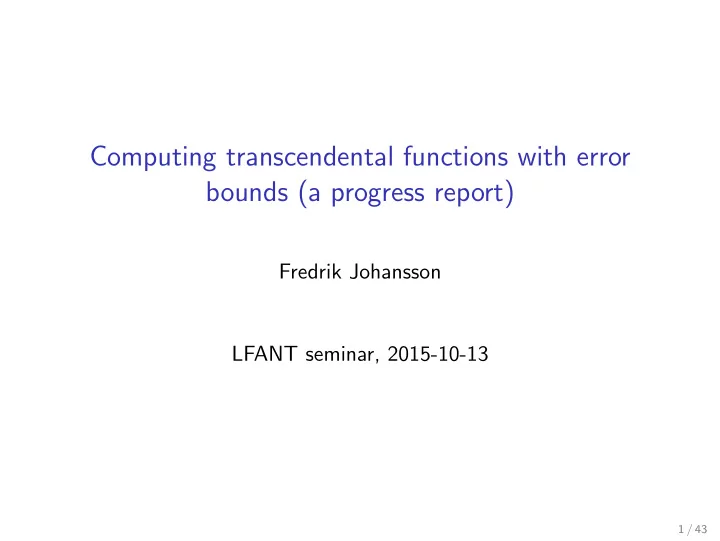 Computing transcendental functions with error bounds (a progress report)

Fredrik Johansson

LFANT seminar, 2015-10-13

1 / 43